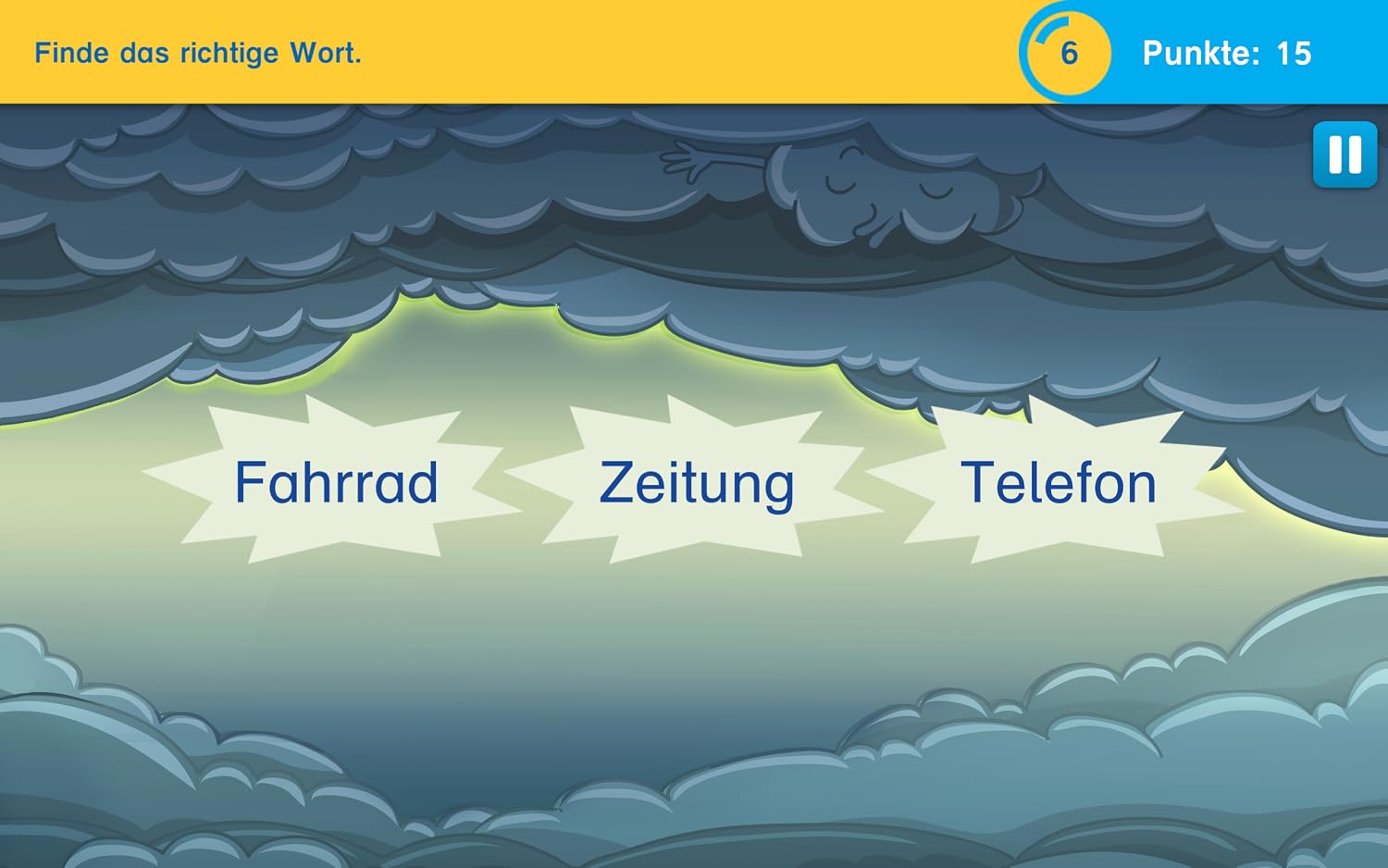 Finde das richtige Wort.

6

Punkte: 15

Fahrrad

Zeitung

Telefon